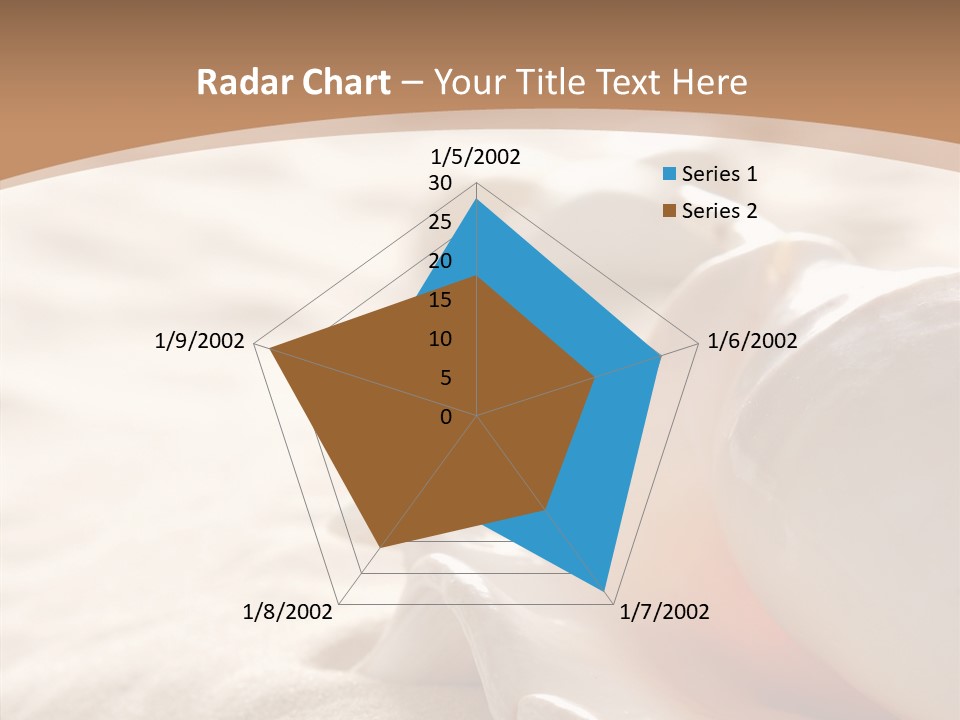 Radar Chart – Your Title Text Here

1/5/2002
30
25
20
15
10
5
0
1/6/2002
1/7/2002
1/8/2002
1/9/2002

Series 1
Series 2